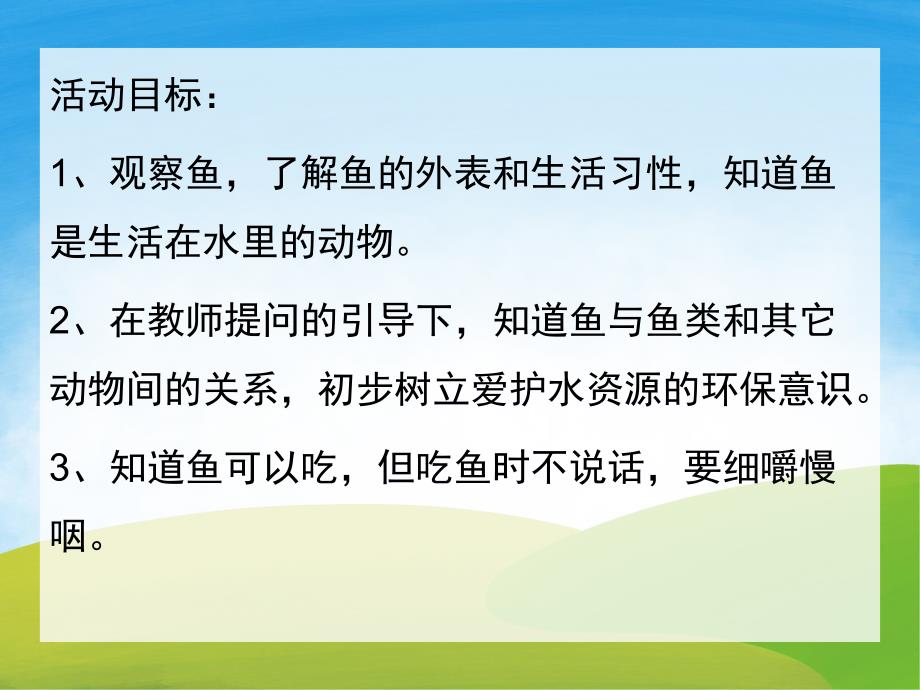 活动目标：

1、观察鱼，了解鱼的外表和生活习性，知道鱼是生活在水里的动物。

2、在教师提问的引导下，知道鱼与鱼类和其它动物间的关系，初步树立爱护水资源的环保意识。

3、知道鱼可以吃，但吃鱼时不说话，要细嚼慢咽。